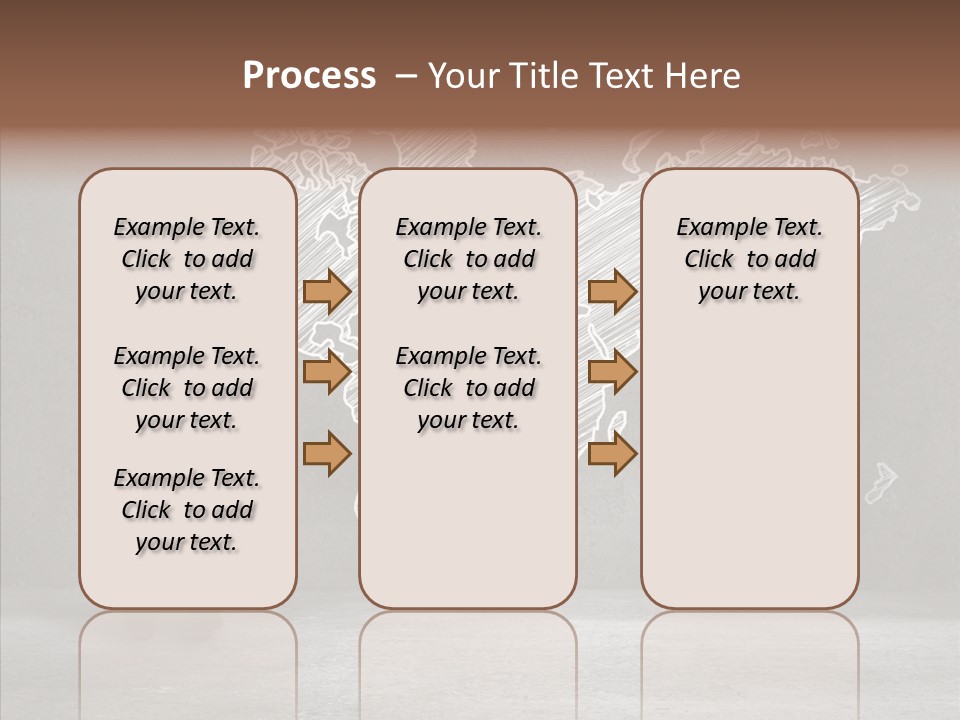 Process – Your Title Text Here

Example Text. Click to add your text.

Example Text. Click to add your text.

Example Text. Click to add your text.

Example Text. Click to add your text.

Example Text. Click to add your text.

Example Text. Click to add your text.